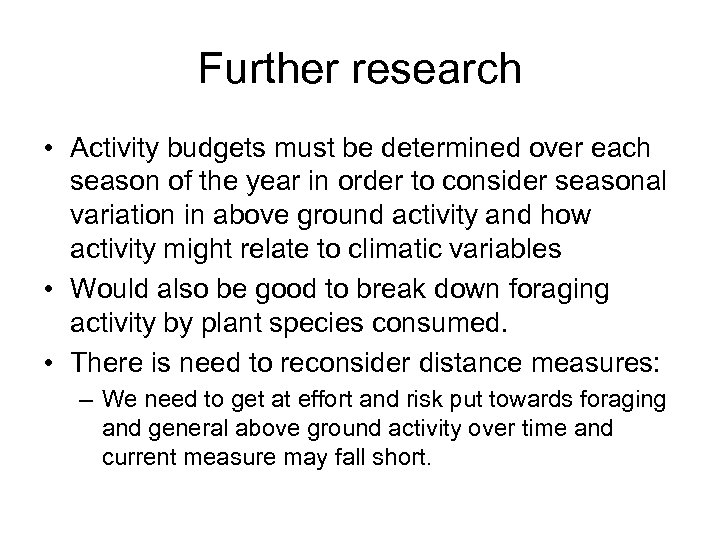 Further research

• Activity budgets must be determined over each season of the year in order to consider seasonal variation in above ground activity and how activity might relate to climatic variables
• Would also be good to break down foraging activity by plant species consumed.
• There is need to reconsider distance measures:
– We need to get at effort and risk put towards foraging and general above ground activity over time and current measure may fall short.